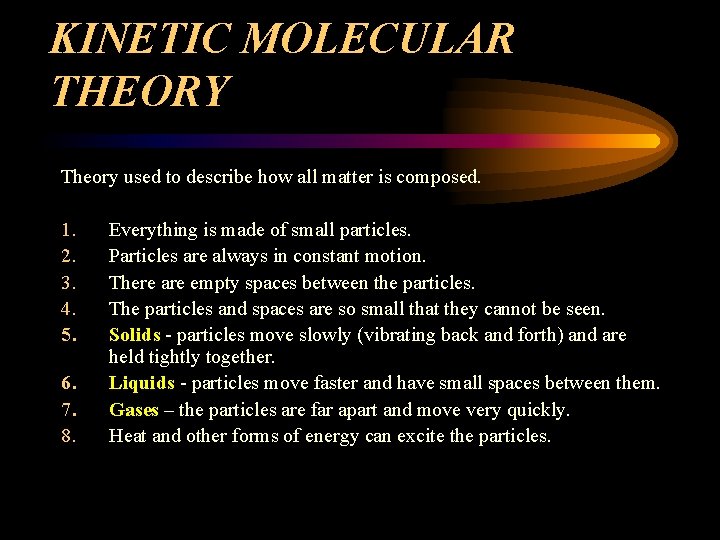 KINETIC MOLECULAR THEORY

Theory used to describe how all matter is composed.

1. Everything is made of small particles.
2. Particles are always in constant motion.
3. There are empty spaces between the particles.
4. The particles and spaces are so small that they cannot be seen.
5. Solids - particles move slowly (vibrating back and forth) and are held tightly together.
6. Liquids - particles move faster and have small spaces between them.
7. Gases – the particles are far apart and move very quickly.
8. Heat and other forms of energy can excite the particles.